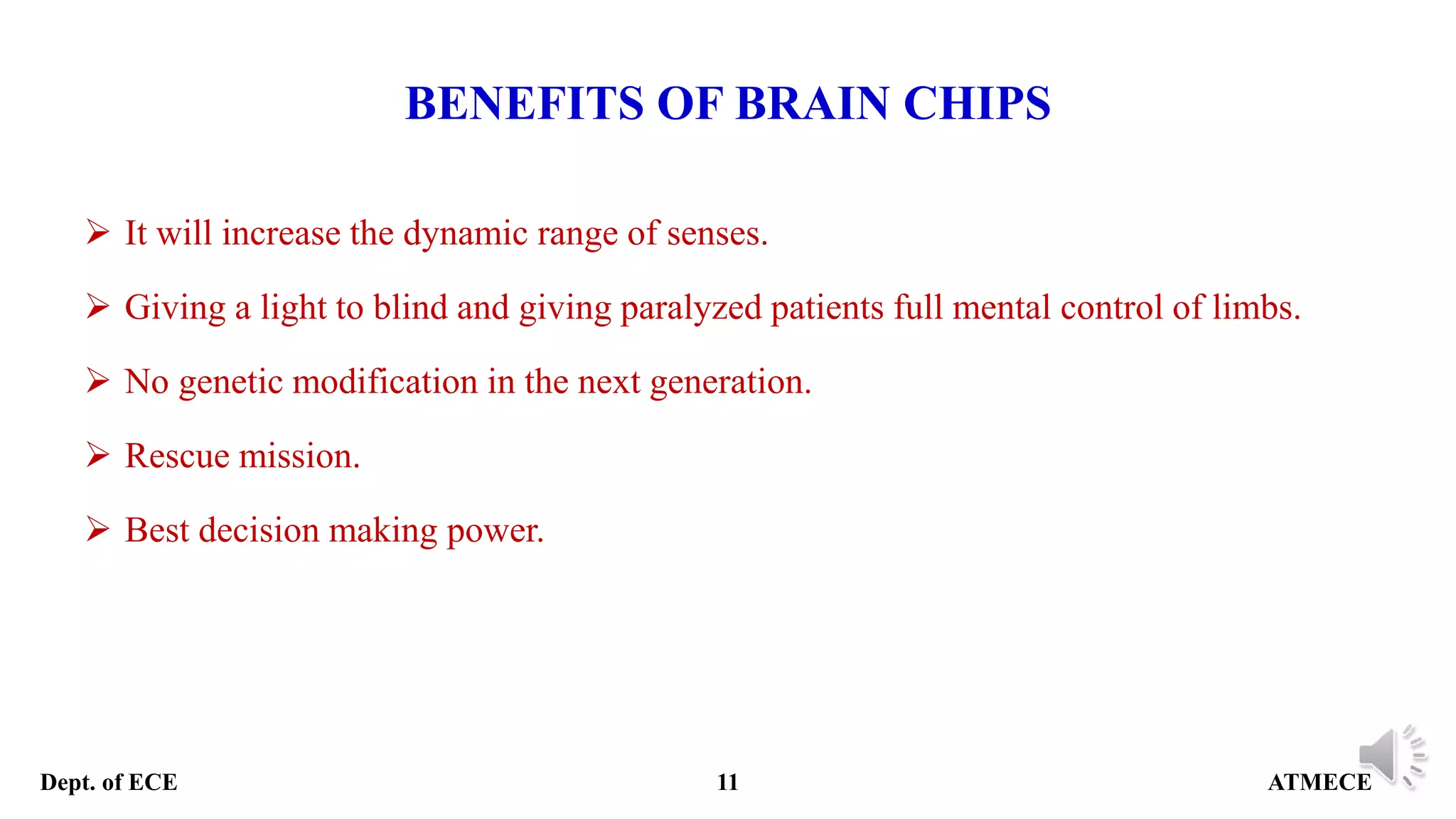 BENEFITS OF BRAIN CHIPS

➢ It will increase the dynamic range of senses.

➢ Giving a light to blind and giving paralyzed patients full mental control of limbs.

➢ No genetic modification in the next generation.

➢ Rescue mission.

➢ Best decision making power.

Dept. of ECE

11

ATMECE